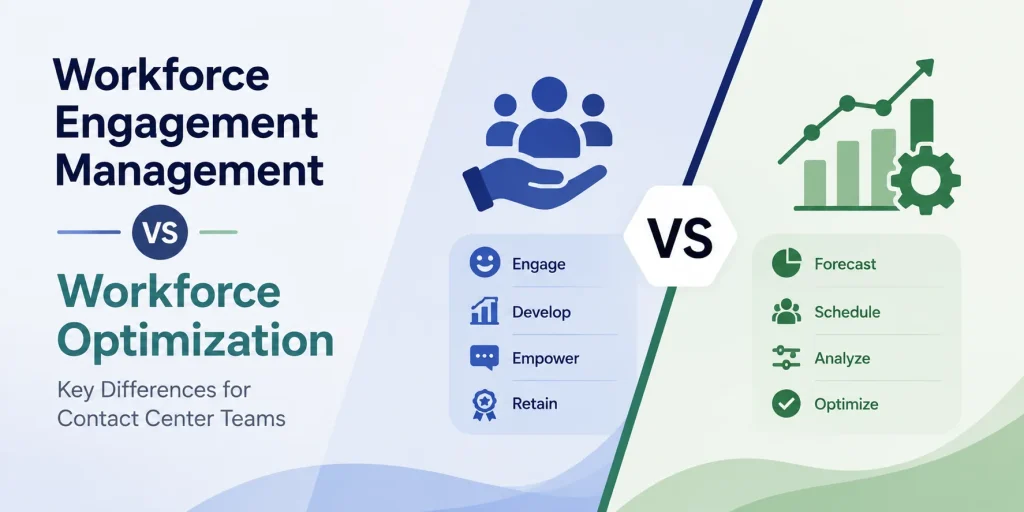 Workforce Engagement Management

VS

Workforce Optimization

Key Differences for Contact Center Teams

Engage
Develop
Empower
Retain

VS

Forecast
Schedule
Analyze
Optimize